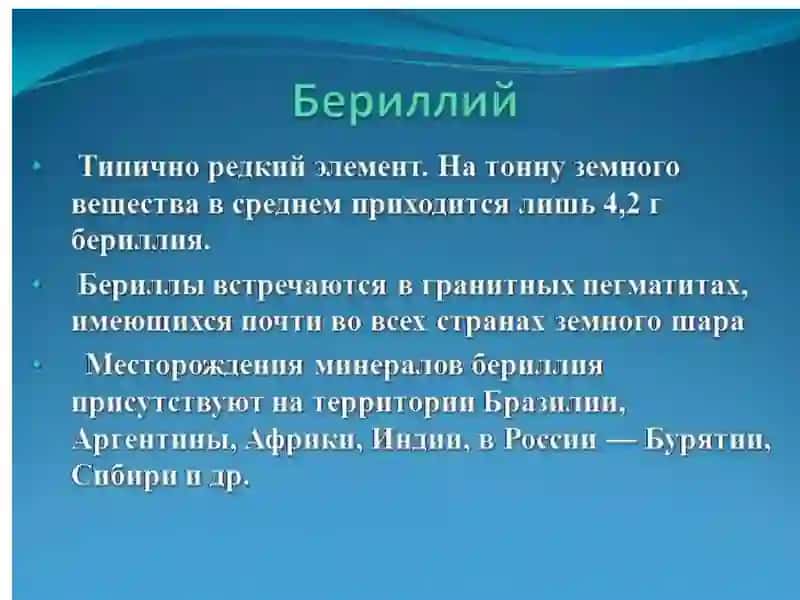 Бериллий

• Типично редкий элемент. На тонну земного вещества в среднем приходится лишь 4,2 г бериллия.

• Бериллы встречаются в гранитных пегматитах, имеющихся почти во всех странах земного шара

• Месторождения минералов бериллия присутствуют на территории Бразилии, Аргентины, Африки, Индии, в России — Бурятии, Сибири и др.